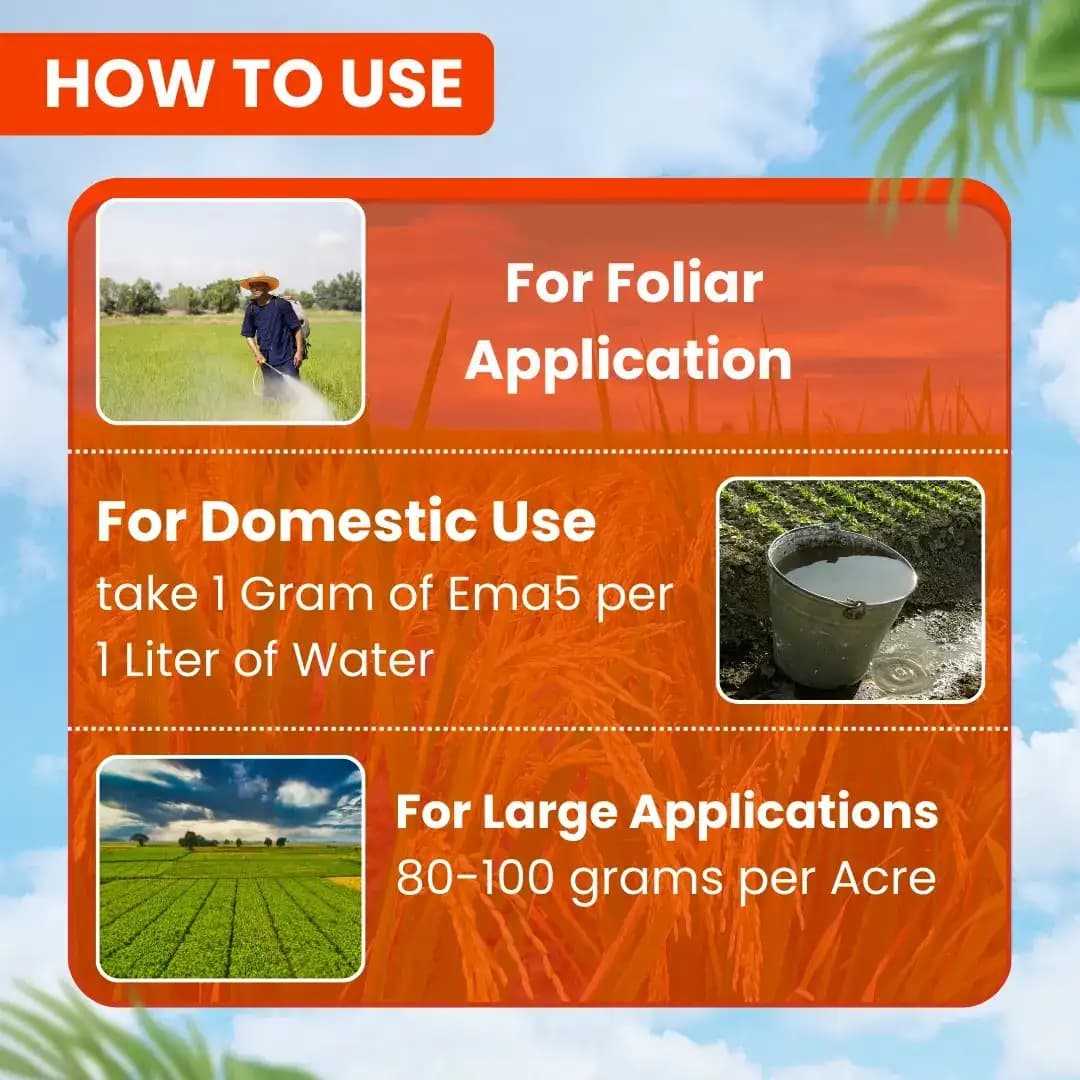 HOW TO USE

For Foliar Application

For Domestic Use
take 1 Gram of Ema5 per 1 Liter of Water

For Large Applications
80-100 grams per Acre